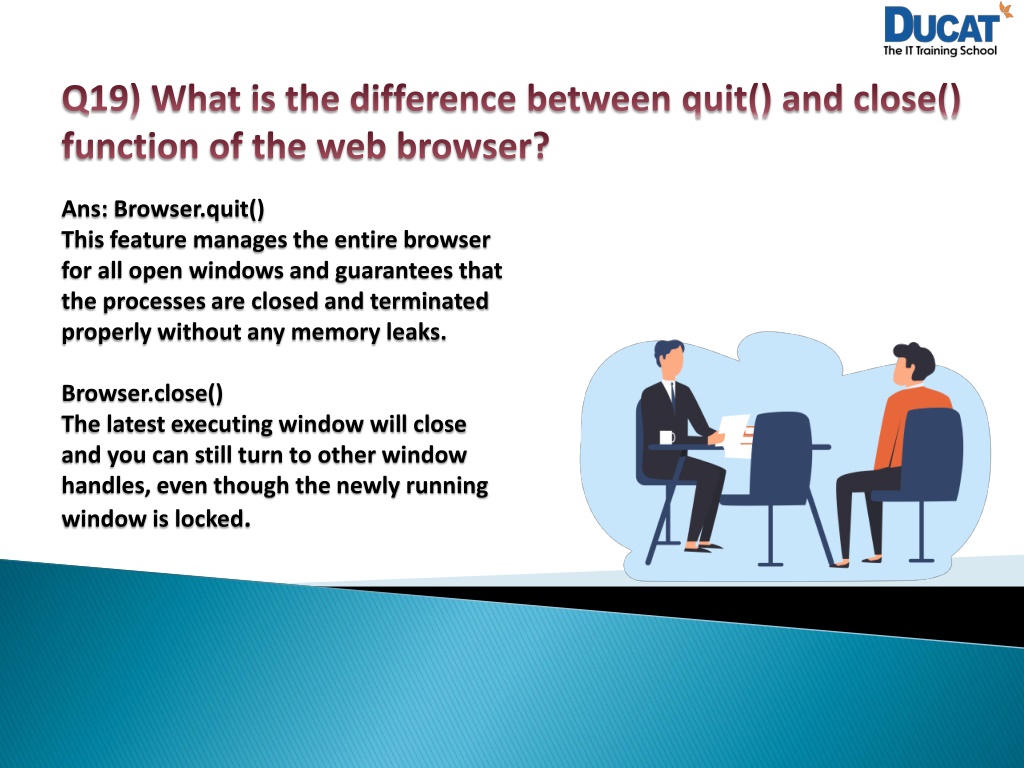 DUCAT
The IT Training School

Q19) What is the difference between quit() and close() function of the web browser?

Ans: Browser.quit()
This feature manages the entire browser for all open windows and guarantees that the processes are closed and terminated properly without any memory leaks.

Browser.close()
The latest executing window will close and you can still turn to other window handles, even though the newly running window is locked.